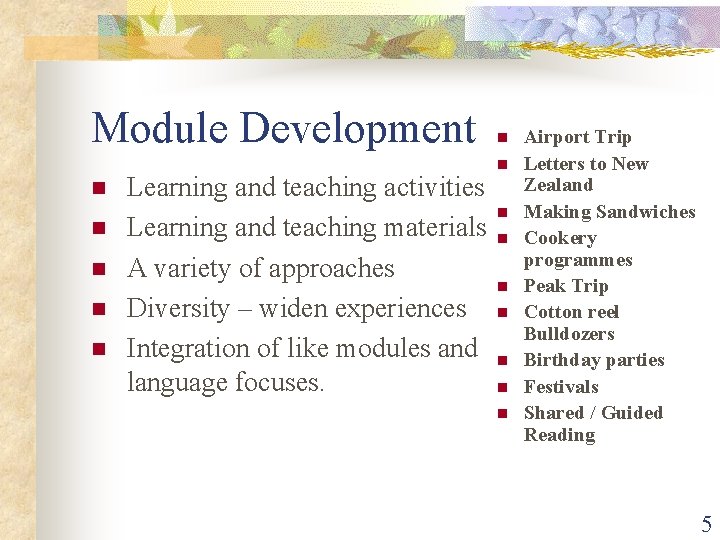 Module Development

- Learning and teaching activities
- Learning and teaching materials
- A variety of approaches
- Diversity – widen experiences
- Integration of like modules and language focuses.

- Airport Trip
- Letters to New Zealand
- Making Sandwiches
- Cookery programmes
- Peak Trip
- Cotton reel Bulldozers
- Birthday parties
- Festivals
- Shared / Guided Reading

5